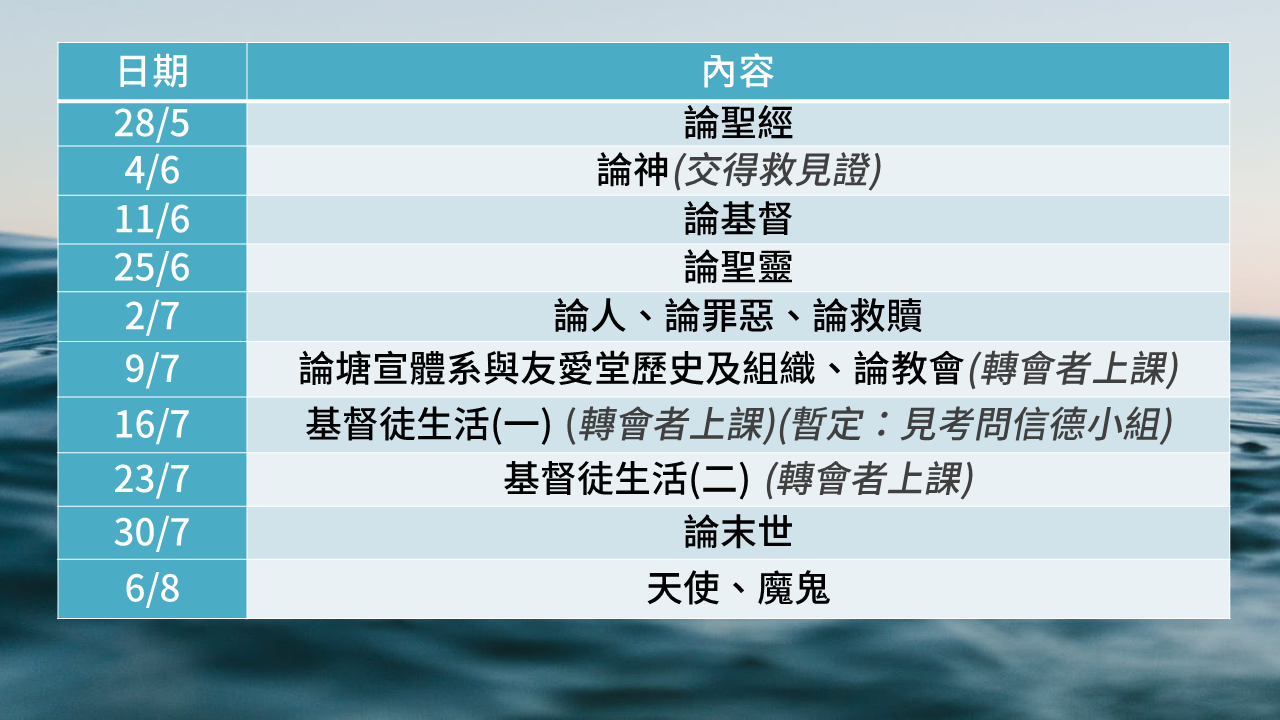 | 日期 | 內容 |
|---|---|
| 28/5 | 論聖經 |
| 4/6 | 論神(交得救見證) |
| 11/6 | 論基督 |
| 25/6 | 論聖靈 |
| 2/7 | 論人、論罪惡、論救贖 |
| 9/7 | 論塘宣體系與友愛堂歷史及組織、論教會(轉會者上課) |
| 16/7 | 基督徒生活(一) (轉會者上課)(暫定：見考問信德小組) |
| 23/7 | 基督徒生活(二) (轉會者上課) |
| 30/7 | 論末世 |
| 6/8 | 天使、魔鬼 |